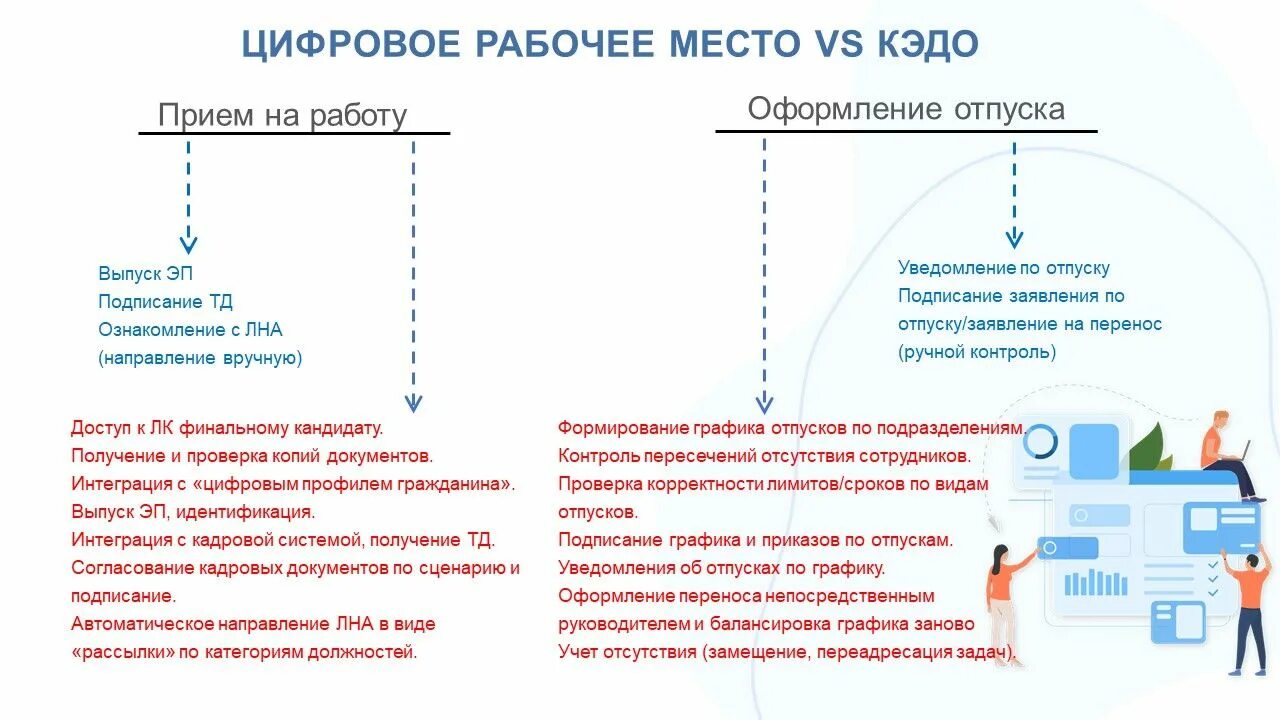 ЦИФРОВОЕ РАБОЧЕЕ МЕСТО VS КЭДО

Прием на работу

Выпуск ЭП
Подписание ТД
Ознакомление с ЛНА
(направление вручную)

Доступ к ЛК финальному кандидату.
Получение и проверка копий документов.
Интеграция с «цифровым профилем гражданина».
Выпуск ЭП, идентификация.
Интеграция с кадровой системой, получение ТД.
Согласование кадровых документов по сценарию и подписание.
Автоматическое направление ЛНА в виде «рассылки» по категориям должностей.

Оформление отпуска

Уведомление по отпуску
Подписание заявления по отпуску/заявление на перенос
(ручной контроль)

Формирование графика отпусков по подразделениям.
Контроль пересечений отсутствия сотрудников.
Проверка корректности лимитов/сроков по видам отпусков.
Подписание графика и приказов по отпускам.
Уведомления об отпусках по графику.
Оформление переноса непосредственным руководителем и балансировка графика заново
Учет отсутствия (замещение, переадресация задач).